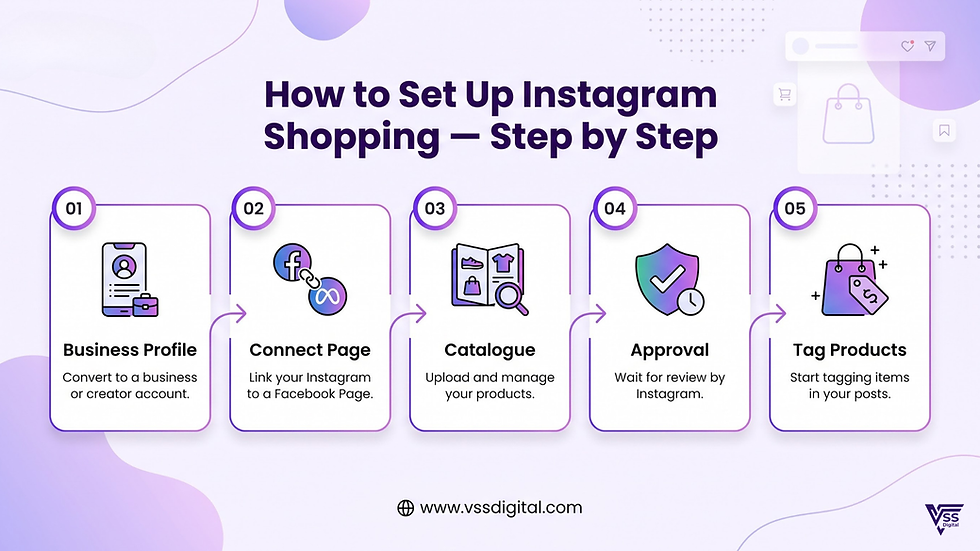 How to Set Up Instagram Shopping — Step by Step

01

Business Profile

Convert to a business or creator account.

02

Connect Page

Link your Instagram to a Facebook Page.

03

Catalogue

Upload and manage your products.

04

Approval

Wait for review by Instagram.

05

Tag Products

Start tagging items in your posts.

www.vssdigital.com

VSS Digital